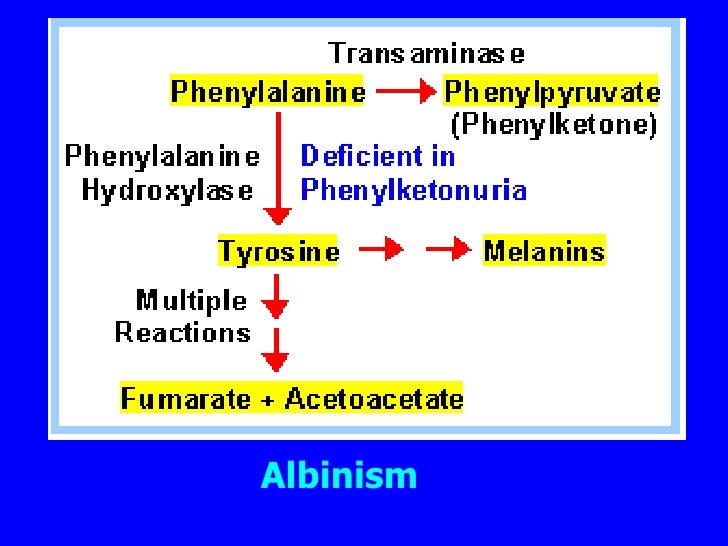 Transaminase

Phenylalanine → Phenylpyruvate (Phenylketone)

Phenylalanine Hydroxylase

Deficient in Phenylketonuria

Tyrosine → → Melanins

Multiple Reactions

Fumarate + Acetoacetate

Albinism